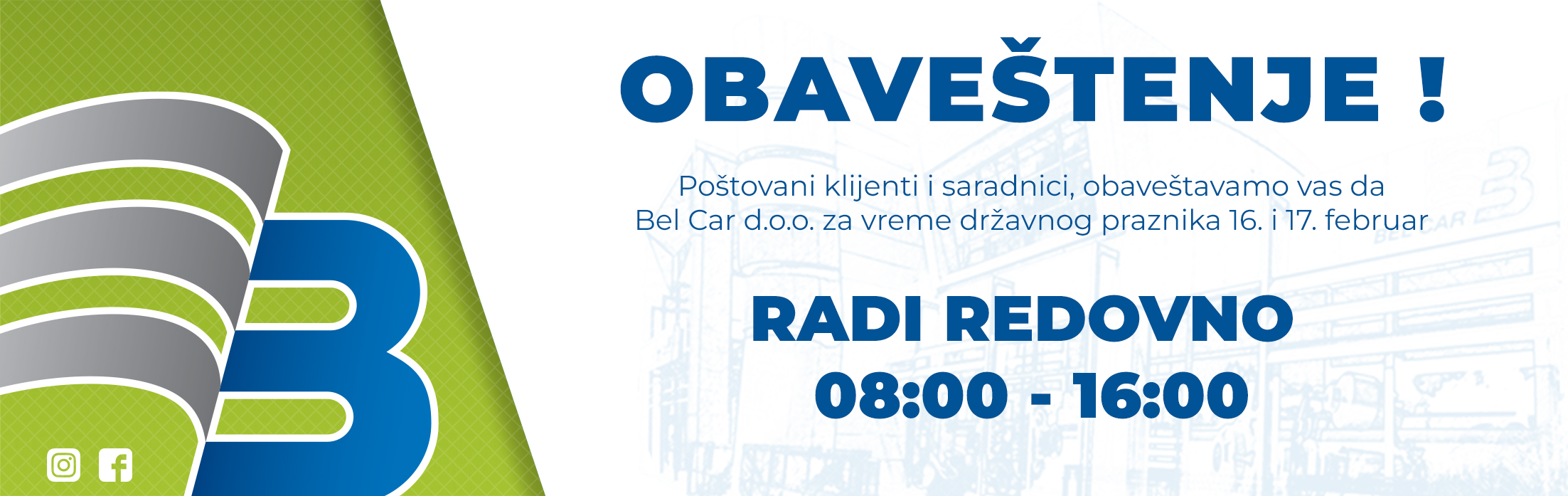 OBAVEŠTENJE !

Poštovani klijenti i saradnici, obaveštavamo vas da Bel Car d.o.o. za vreme državnog praznika 16. i 17. februar

RADI REDOVNO
08:00 - 16:00